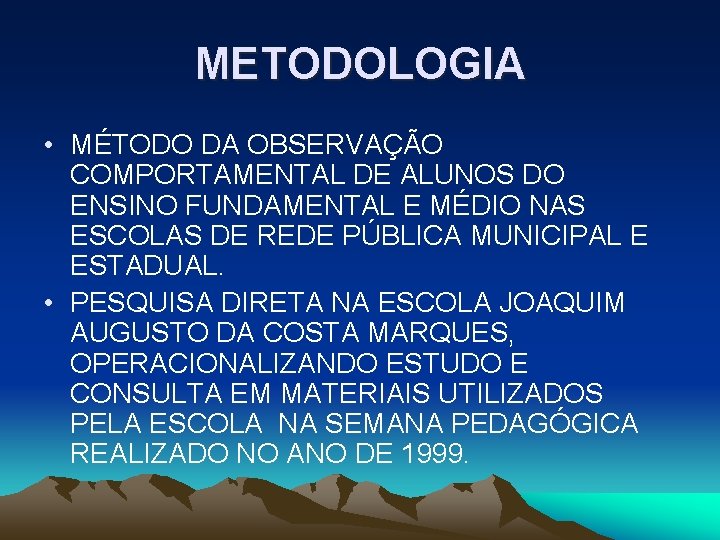 METODOLOGIA

• MÉTODO DA OBSERVAÇÃO COMPORTAMENTAL DE ALUNOS DO ENSINO FUNDAMENTAL E MÉDIO NAS ESCOLAS DE REDE PÚBLICA MUNICIPAL E ESTADUAL.

• PESQUISA DIRETA NA ESCOLA JOAQUIM AUGUSTO DA COSTA MARQUES, OPERACIONALIZANDO ESTUDO E CONSULTA EM MATERIAIS UTILIZADOS PELA ESCOLA NA SEMANA PEDAGÓGICA REALIZADO NO ANO DE 1999.